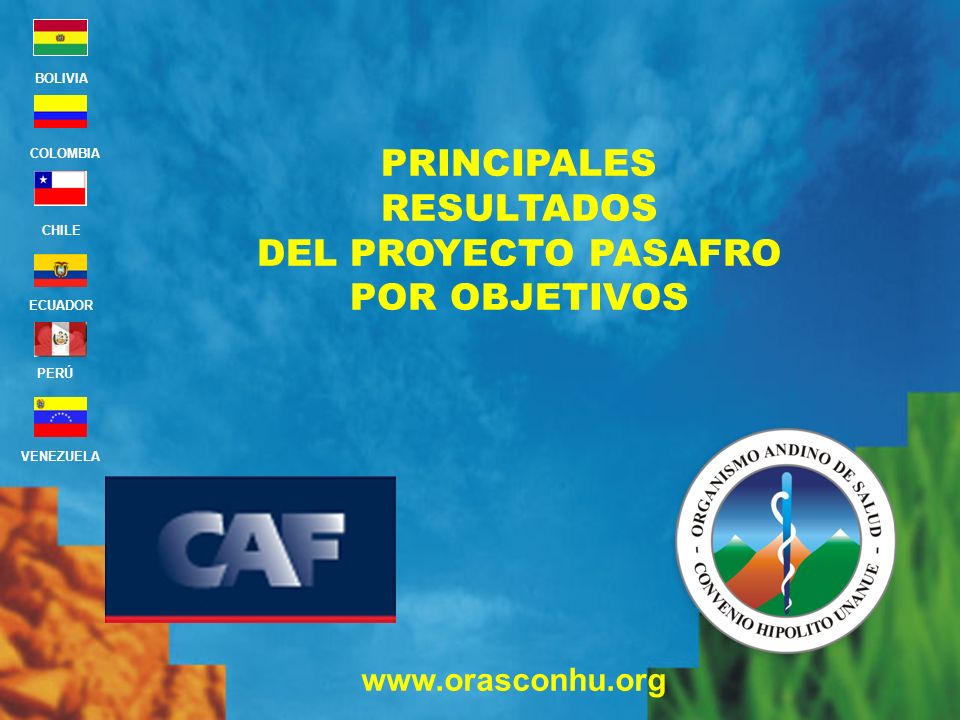 BOLIVIA
COLOMBIA
CHILE
ECUADOR
PERÚ
VENEZUELA

PRINCIPALES RESULTADOS DEL PROYECTO PASAFRO POR OBJETIVOS

CAF

ORGANISMO ANDINO DE SALUD
CONVENIO HIPOLITO UNANUE

www.orasconhu.org